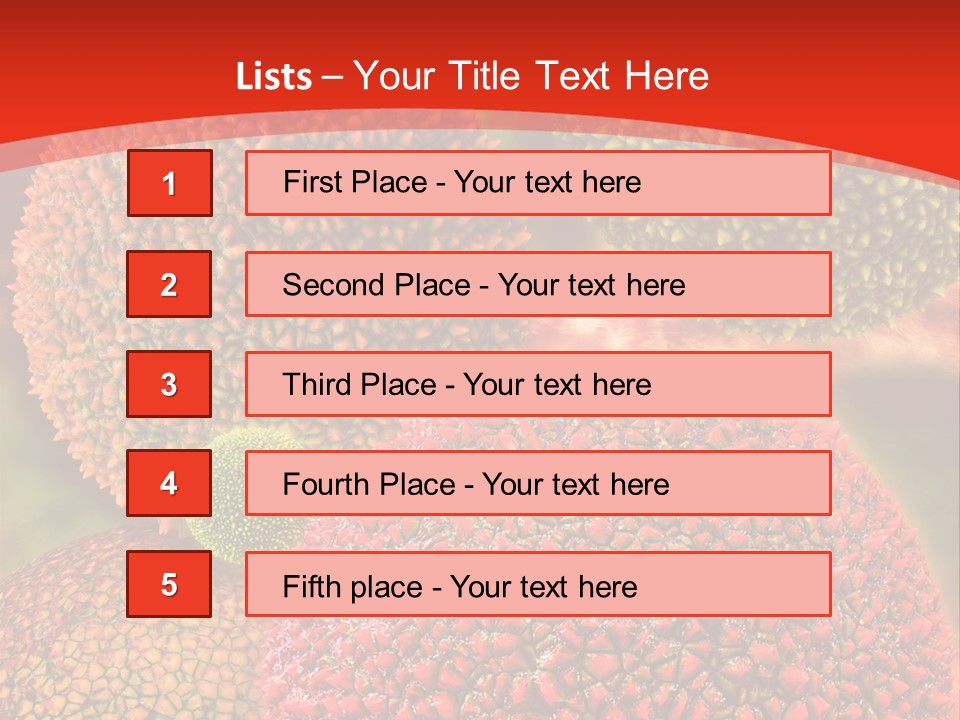 Lists – Your Title Text Here

1

First Place - Your text here

2

Second Place - Your text here

3

Third Place - Your text here

4

Fourth Place - Your text here

5

Fifth place - Your text here